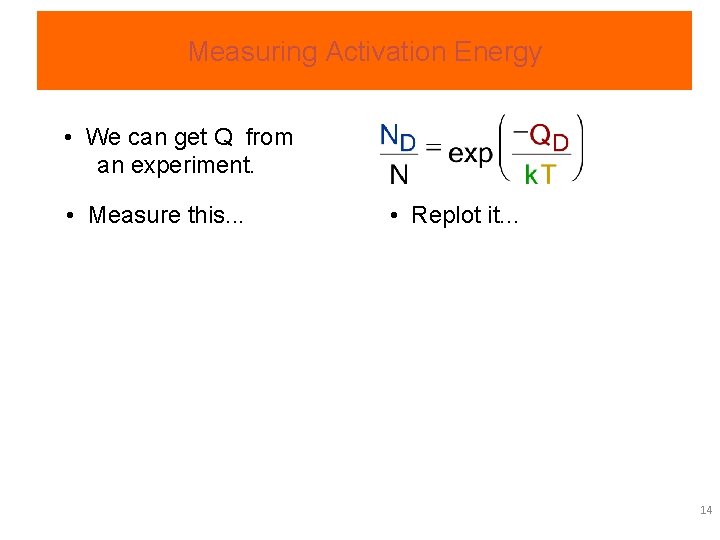 Measuring Activation Energy

• We can get Q from an experiment.

$\frac{N_D}{N} = \exp\left(\frac{-Q_D}{kT}\right)$

• Measure this...

• Replot it...

14